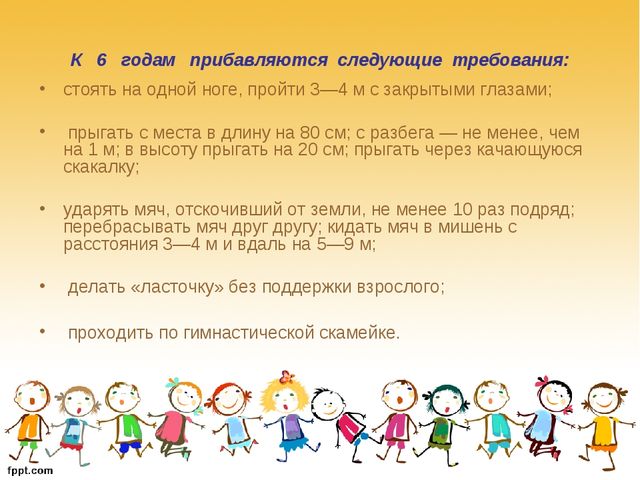 К 6 годам прибавляются следующие требования:

• стоять на одной ноге, пройти 3—4 м с закрытыми глазами;

• прыгать с места в длину на 80 см; с разбега — не менее, чем на 1 м; в высоту прыгать на 20 см; прыгать через качающуюся скакалку;

• ударять мяч, отскочивший от земли, не менее 10 раз подряд; перебрасывать мяч друг другу; кидать мяч в мишень с расстояния 3—4 м и вдаль на 5—9 м;

• делать «ласточку» без поддержки взрослого;

• проходить по гимнастической скамейке.

fppt.com